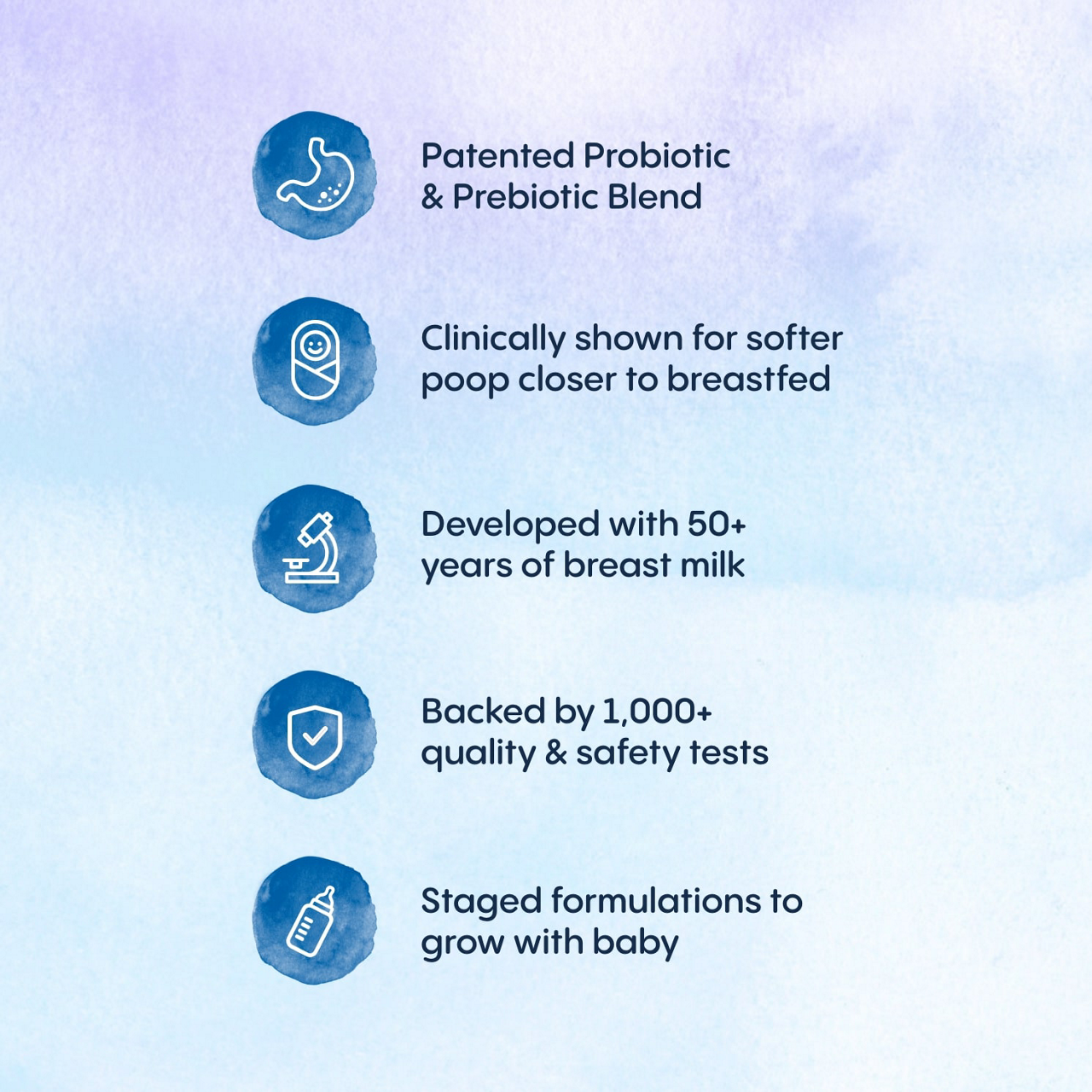 Patented Probiotic & Prebiotic Blend

Clinically shown for softer poop closer to breastfed

Developed with 50+ years of breast milk

Backed by 1,000+ quality & safety tests

Staged formulations to grow with baby